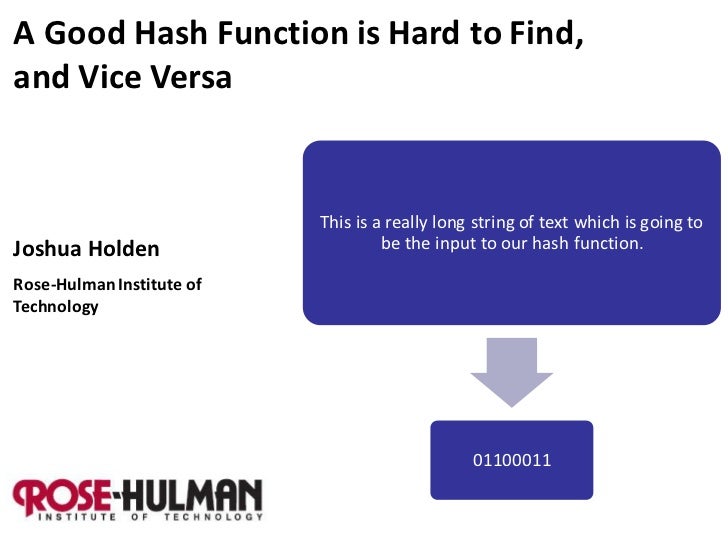 A Good Hash Function is Hard to Find, and Vice Versa

Joshua Holden

Rose-Hulman Institute of Technology

This is a really long string of text which is going to be the input to our hash function.

01100011

ROSE-HULMAN
INSTITUTE OF TECHNOLOGY